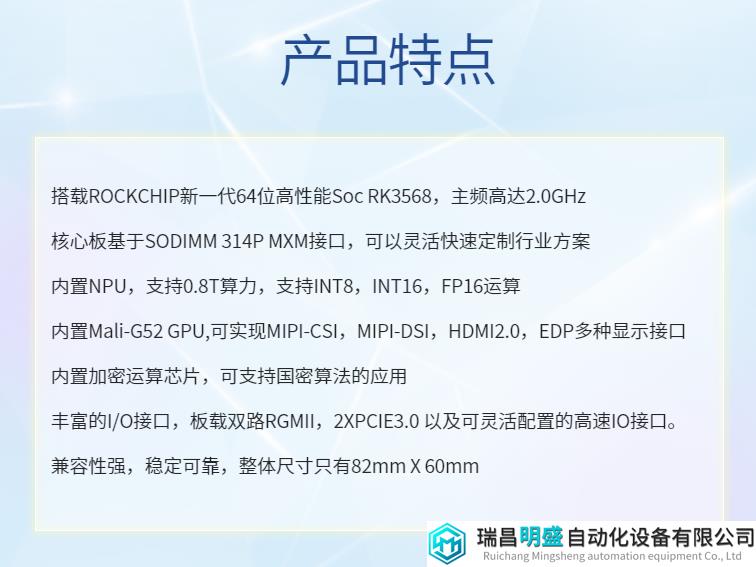 产品特点

搭载ROCKCHIP新一代64位高性能Soc RK3568，主频高达2.0GHz

核心板基于SODIMM 314P MXM接口，可以灵活快速定制行业方案

内置NPU，支持0.8T算力，支持INT8，INT16，FP16运算

内置Mali-G52 GPU,可实现MIPI-CSI，MIPI-DSI，HDMI2.0，EDP多种显示接口

内置加密运算芯片，可支持国密算法的应用

丰富的I/O接口，板载双路RGMII，2XPCIE3.0 以及可灵活配置的高速IO接口。

兼容性强，稳定可靠，整体尺寸只有82mm X 60mm

瑞昌明盛自动化设备有限公司
Ruichang Mingsheng automation equipment Co., Ltd